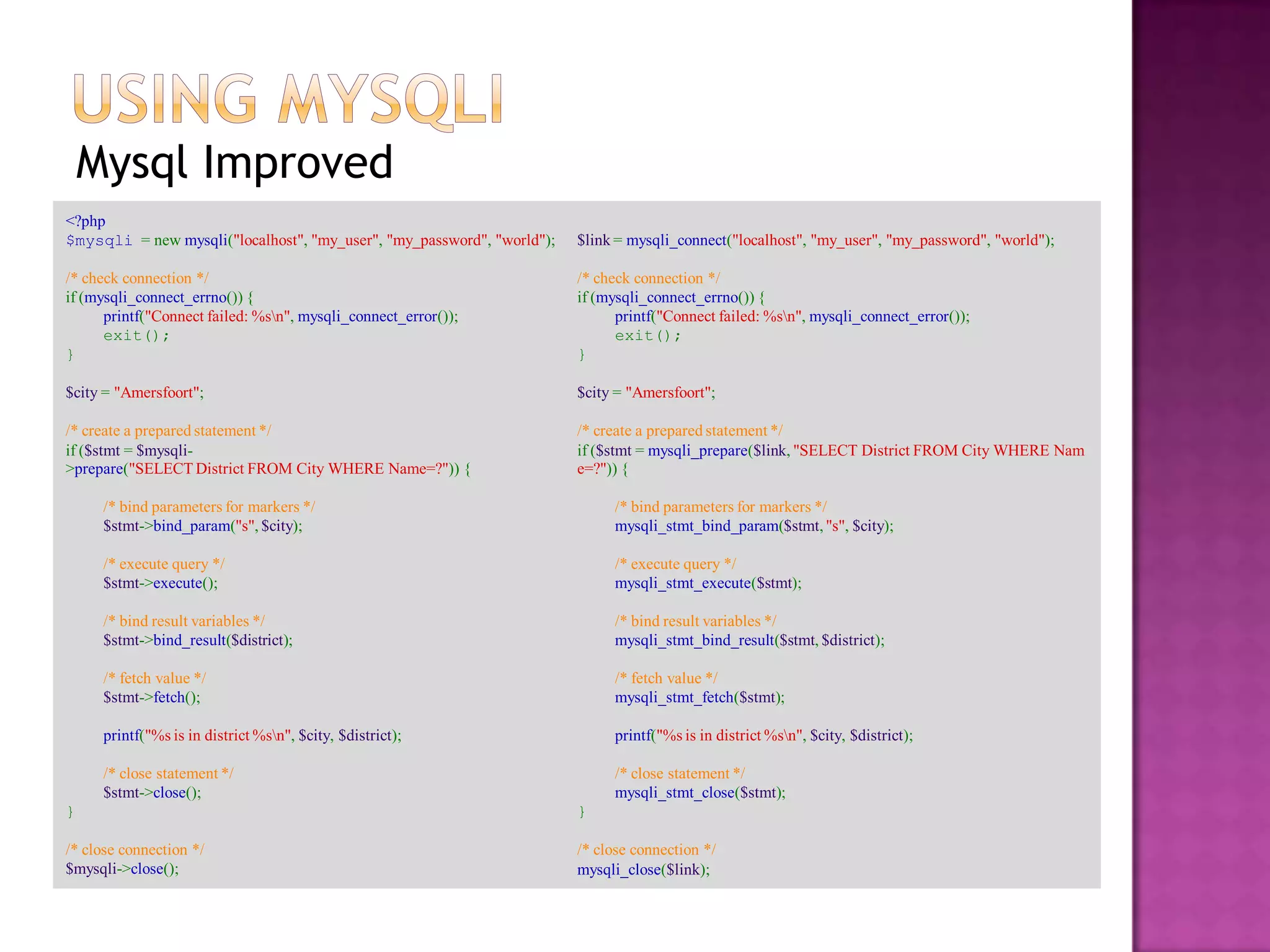 USING MYSQLI
Mysql Improved

<?php
$mysqli = new mysqli("localhost", "my_user", "my_password", "world");

/* check connection */
if (mysqli_connect_errno()) {
printf("Connect failed: %s\n", mysqli_connect_error());
exit();
}

$city = "Amersfoort";

/* create a prepared statement */
if ($stmt = $mysqli->prepare("SELECT District FROM City WHERE Name=?")) {

/* bind parameters for markers */
$stmt->bind_param("s", $city);

/* execute query */
$stmt->execute();

/* bind result variables */
$stmt->bind_result($district);

/* fetch value */
$stmt->fetch();

printf("%s is in district %s\n", $city, $district);

/* close statement */
$stmt->close();
}

/* close connection */
$mysqli->close();

$link = mysqli_connect("localhost", "my_user", "my_password", "world");

/* check connection */
if (mysqli_connect_errno()) {
printf("Connect failed: %s\n", mysqli_connect_error());
exit();
}

$city = "Amersfoort";

/* create a prepared statement */
if ($stmt = mysqli_prepare($link, "SELECT District FROM City WHERE Name=?")) {

/* bind parameters for markers */
mysqli_stmt_bind_param($stmt, "s", $city);

/* execute query */
mysqli_stmt_execute($stmt);

/* bind result variables */
mysqli_stmt_bind_result($stmt, $district);

/* fetch value */
mysqli_stmt_fetch($stmt);

printf("%s is in district %s\n", $city, $district);

/* close statement */
mysqli_stmt_close($stmt);
}

/* close connection */
mysqli_close($link);